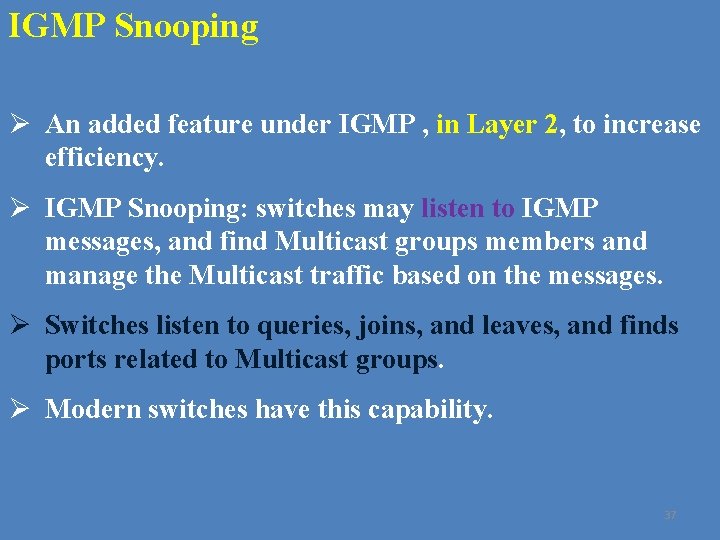 IGMP Snooping

➢ An added feature under IGMP , in Layer 2, to increase efficiency.

➢ IGMP Snooping: switches may listen to IGMP messages, and find Multicast groups members and manage the Multicast traffic based on the messages.

➢ Switches listen to queries, joins, and leaves, and finds ports related to Multicast groups.

➢ Modern switches have this capability.

37